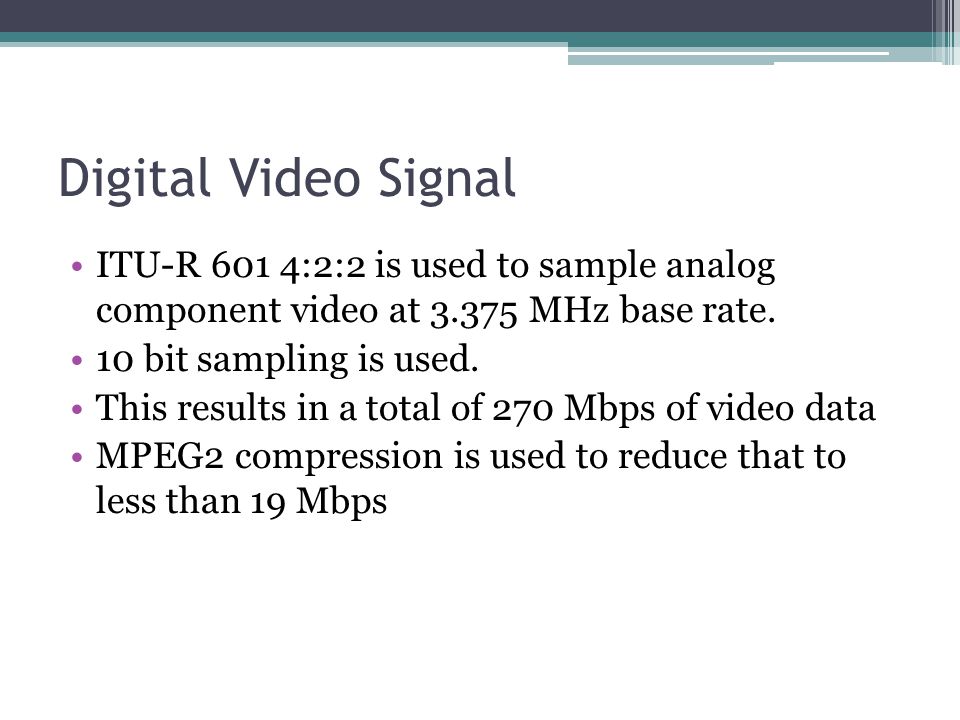 Digital Video Signal

• ITU-R 601 4:2:2 is used to sample analog component video at 3.375 MHz base rate.
• 10 bit sampling is used.
• This results in a total of 270 Mbps of video data
• MPEG2 compression is used to reduce that to less than 19 Mbps